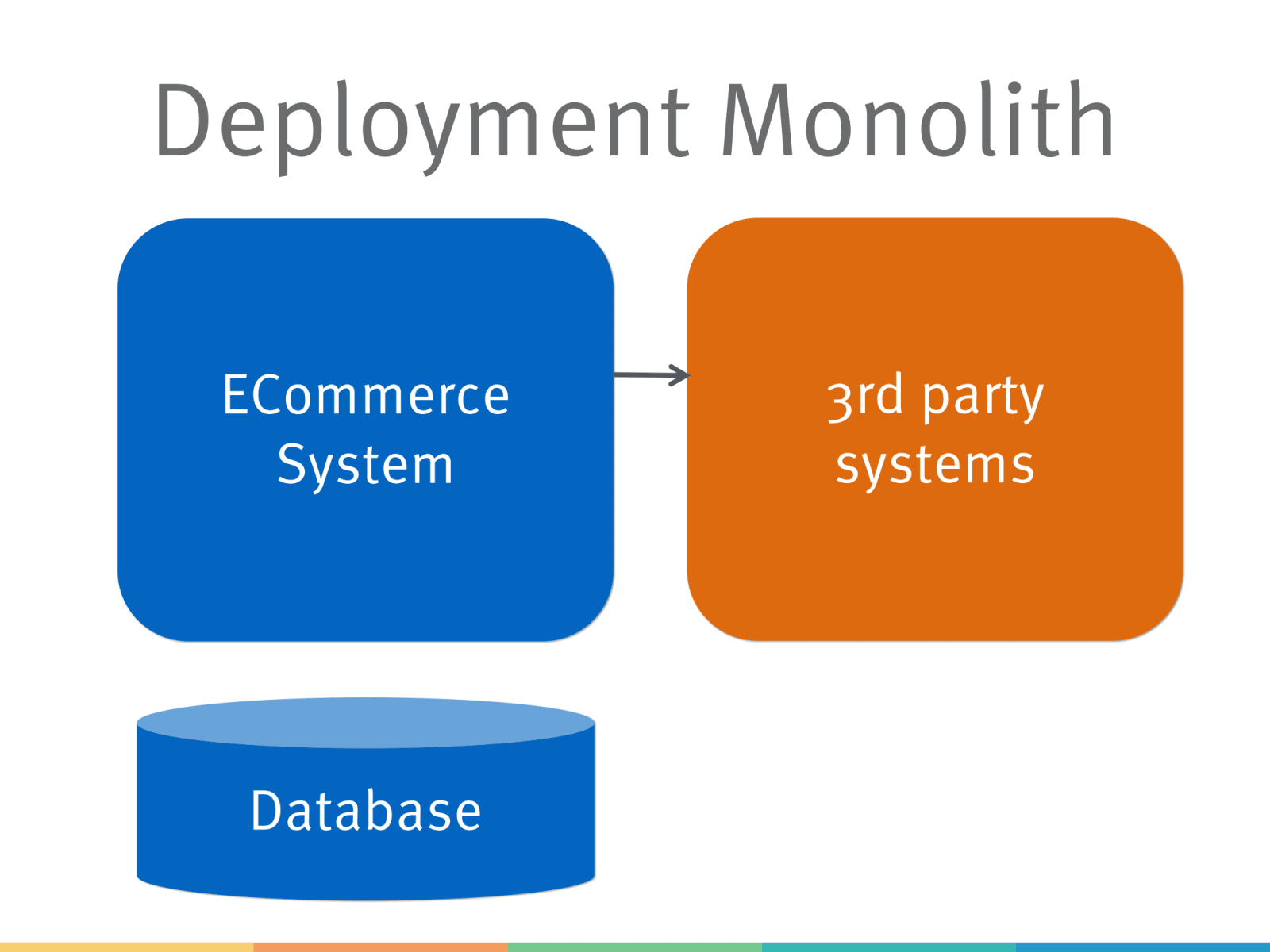 Deployment Monolith

ECommerce System

3rd party systems

Database